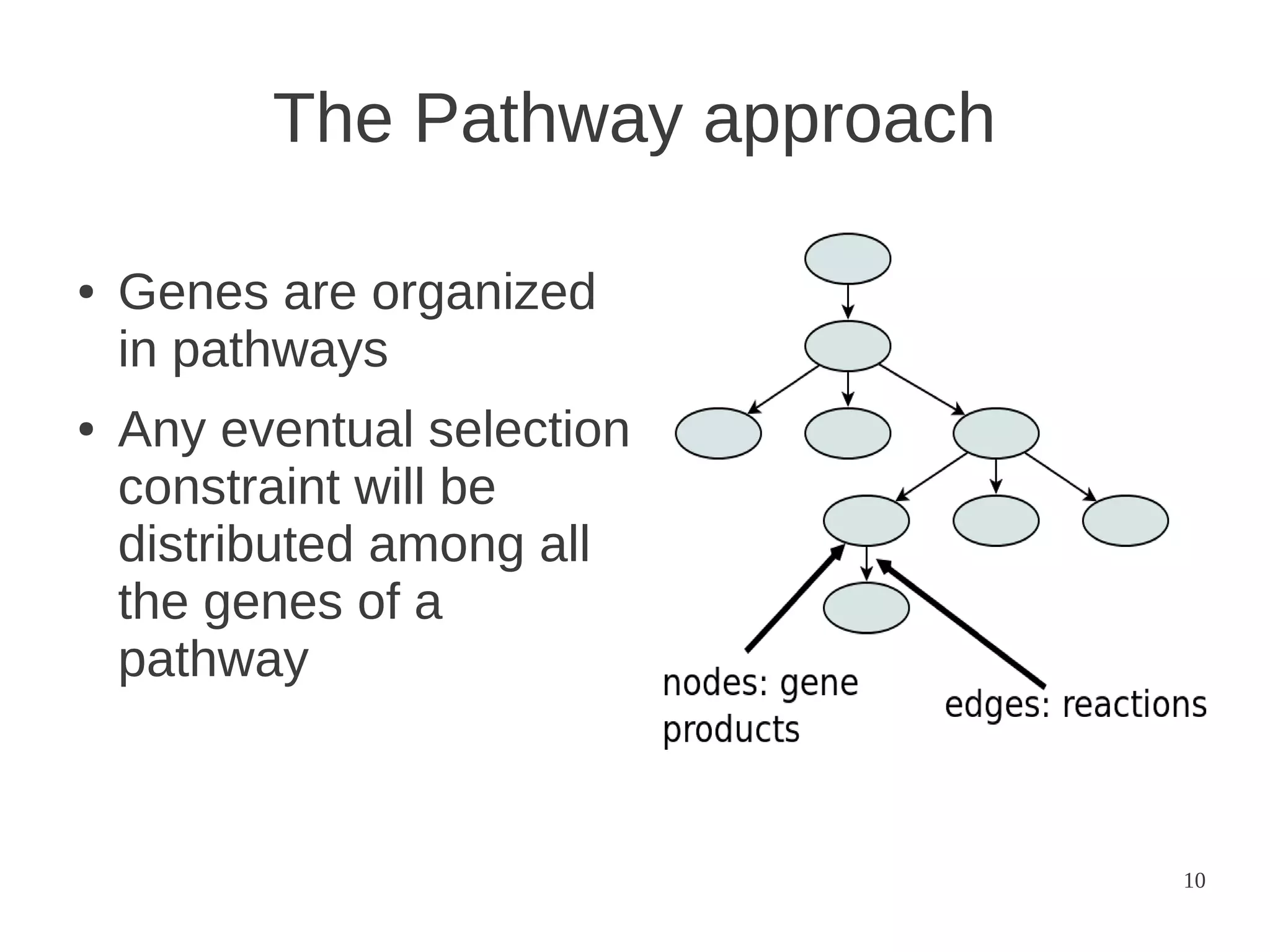 The Pathway approach

• Genes are organized in pathways

• Any eventual selection constraint will be distributed among all the genes of a pathway

nodes: gene products

edges: reactions

10